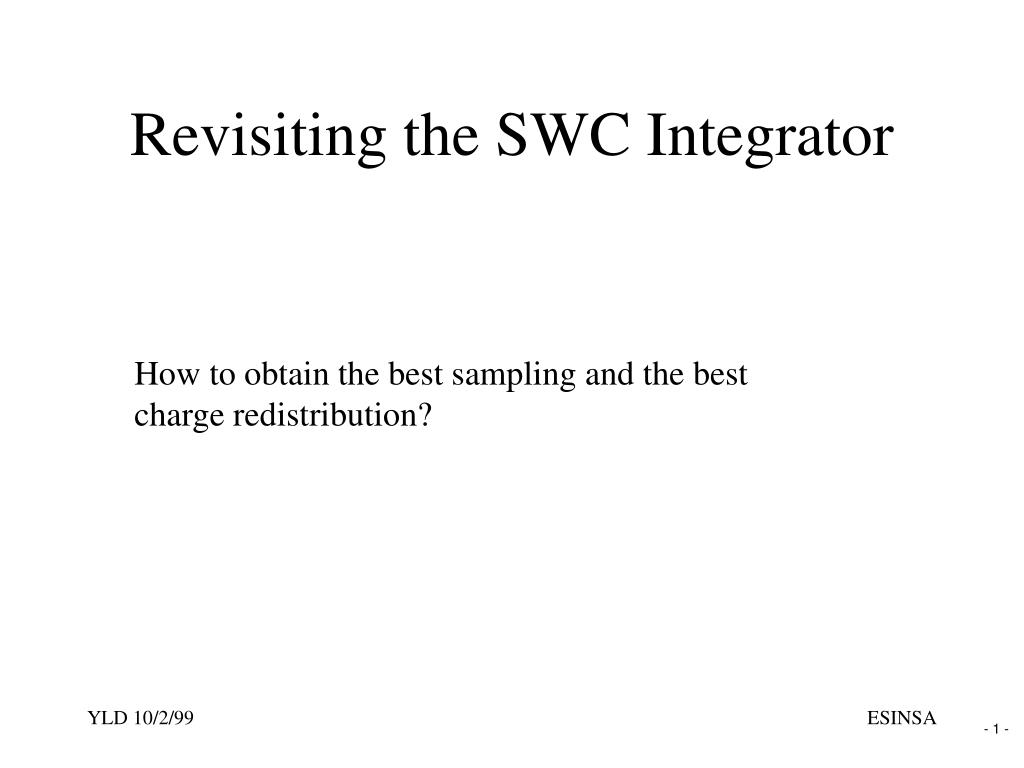 Revisiting the SWC Integrator

How to obtain the best sampling and the best charge redistribution?

YLD 10/2/99

ESINSA

- 1 -